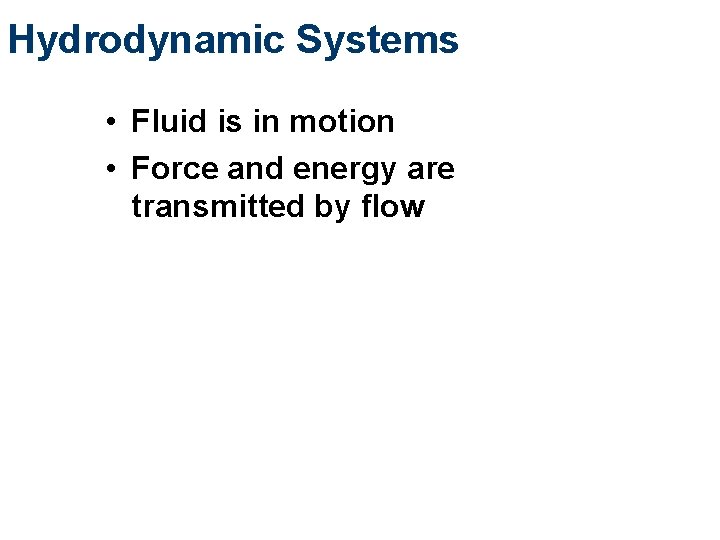 Hydrodynamic Systems

• Fluid is in motion
• Force and energy are transmitted by flow